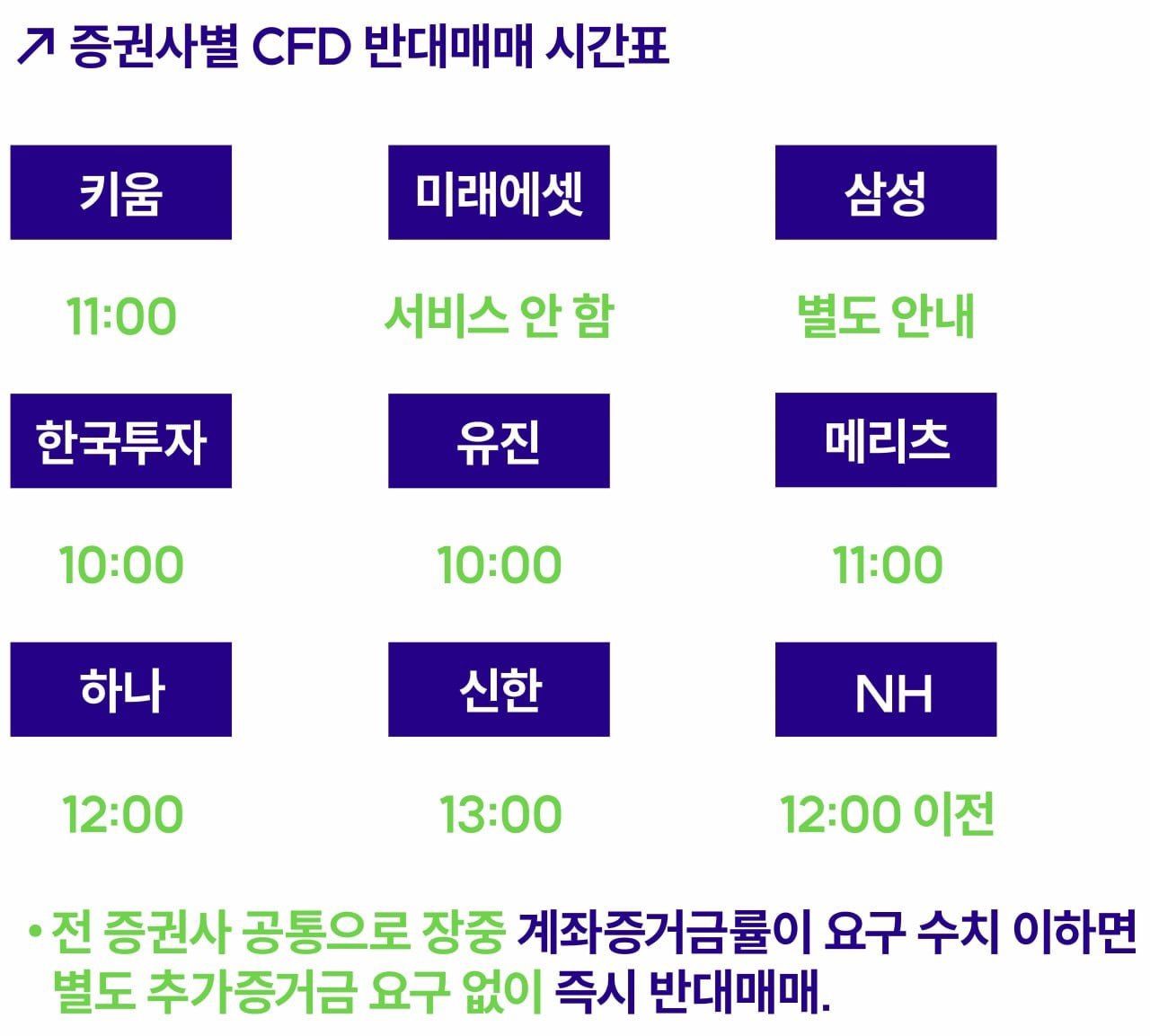 ↗ 증권사별 CFD 반대매매 시간표

키움

11:00

미래에셋

서비스 안 함

삼성

별도 안내

한국투자

10:00

유진

10:00

메리츠

11:00

하나

12:00

신한

13:00

NH

12:00 이전

• 전 증권사 공통으로 장중 계좌증거금률이 요구 수치 이하면 별도 추가증거금 요구 없이 즉시 반대매매.